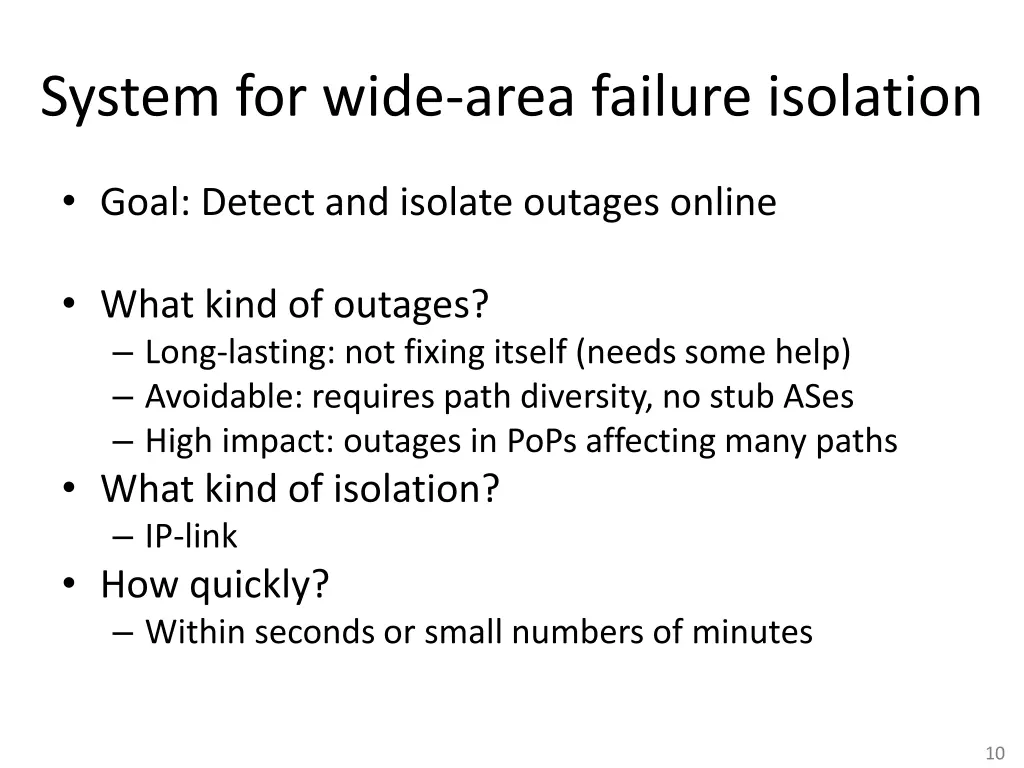 System for wide-area failure isolation

• Goal: Detect and isolate outages online

• What kind of outages?
– Long-lasting: not fixing itself (needs some help)
– Avoidable: requires path diversity, no stub ASes
– High impact: outages in PoPs affecting many paths
• What kind of isolation?
– IP-link
• How quickly?
– Within seconds or small numbers of minutes

10